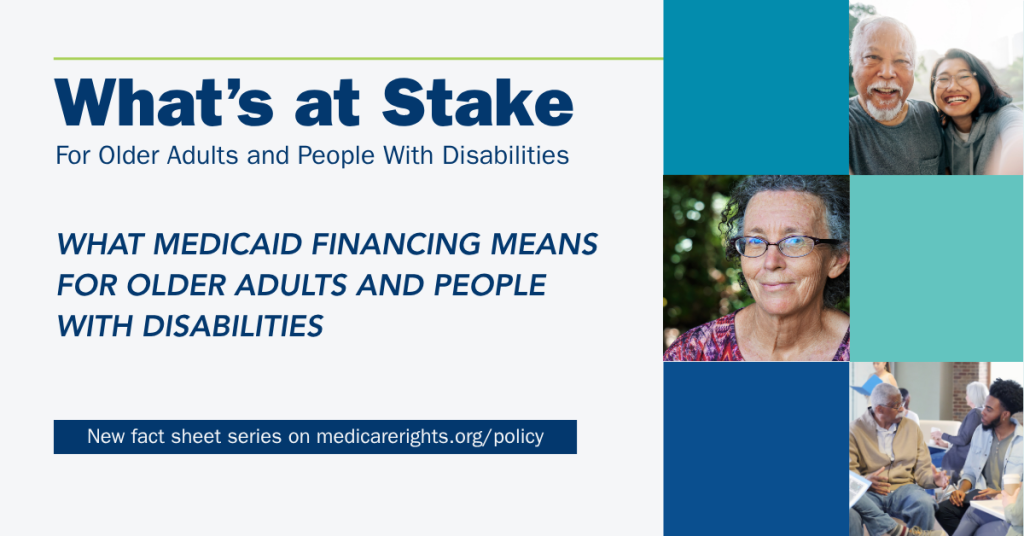 What's at Stake
For Older Adults and People With Disabilities

WHAT MEDICAID FINANCING MEANS FOR OLDER ADULTS AND PEOPLE WITH DISABILITIES

New fact sheet series on medicarerights.org/policy